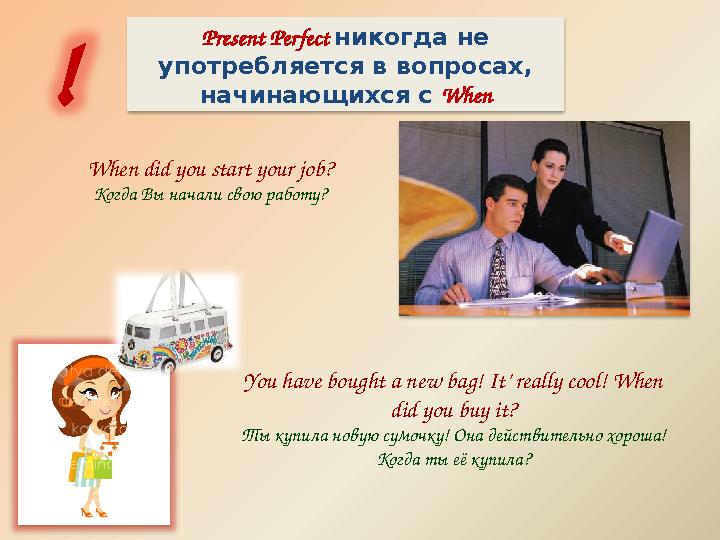 !

Present Perfect никогда не употребляется в вопросах, начинающихся с When

When did you start your job?
Когда Вы начали свою работу?

You have bought a new bag! It' really cool! When did you buy it?
Ты купила новую сумочку! Она действительно хороша! Когда ты её купила?